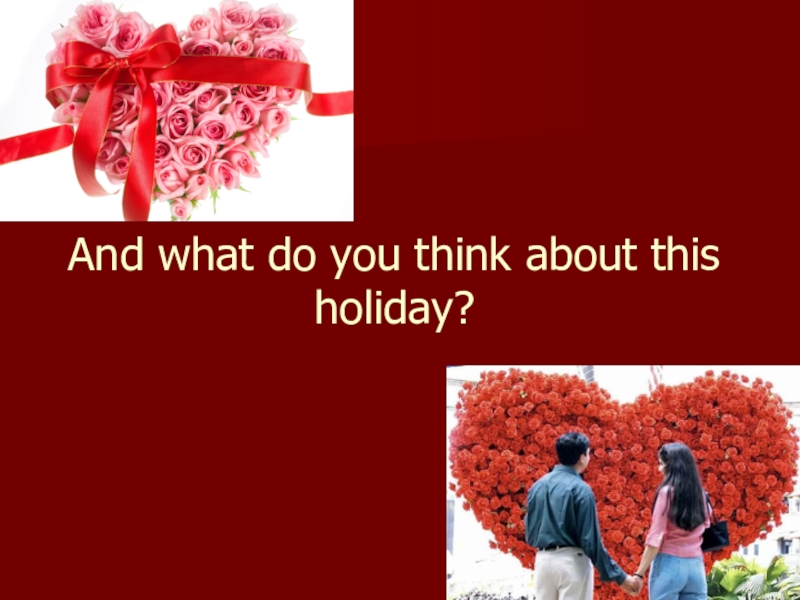 And what do you think about this holiday?